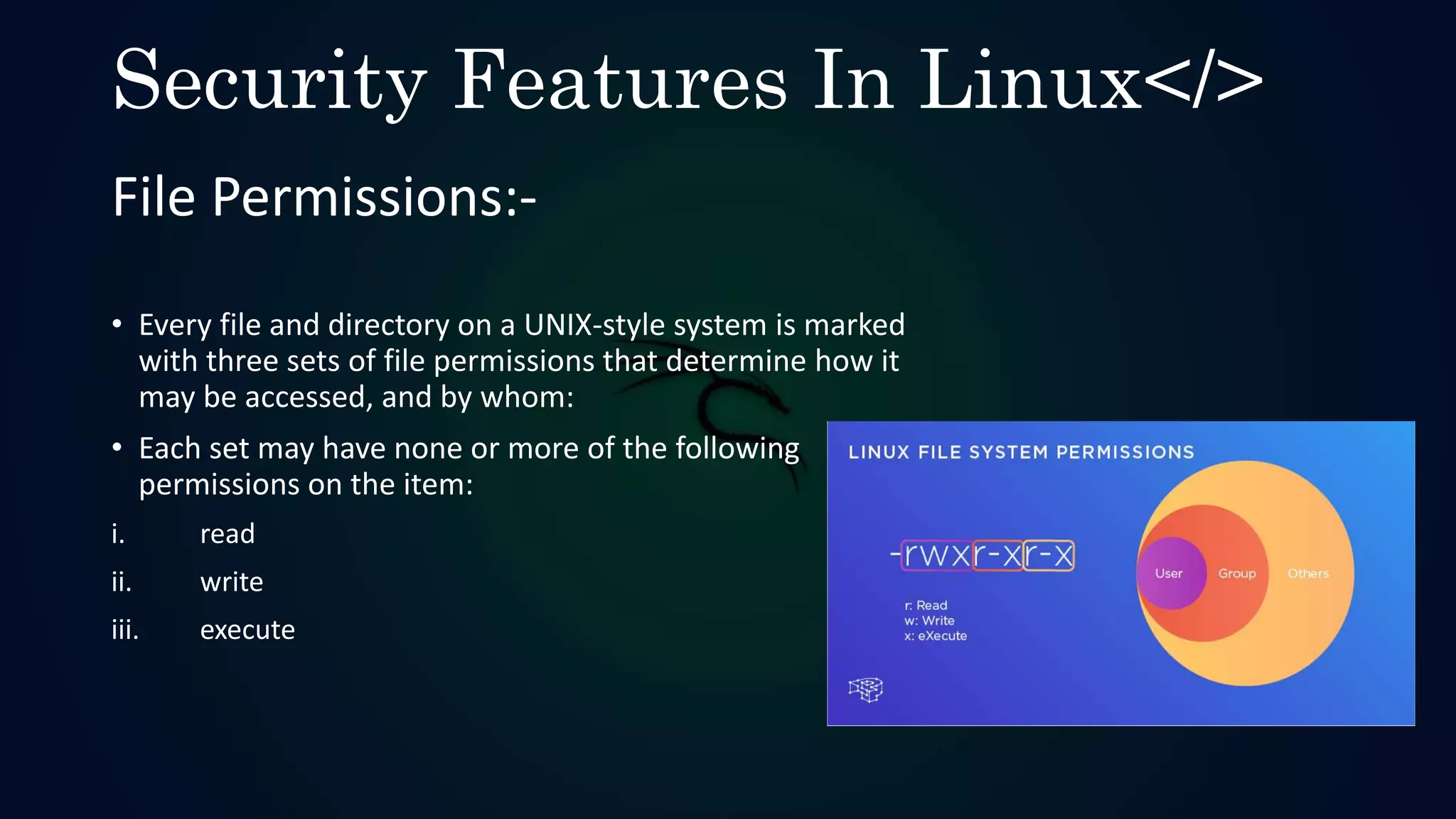 Security Features In Linux</>

File Permissions:-

• Every file and directory on a UNIX-style system is marked with three sets of file permissions that determine how it may be accessed, and by whom:

• Each set may have none or more of the following permissions on the item:

i. read

ii. write

iii. execute

LINUX FILE SYSTEM PERMISSIONS

-rwxr-xr-x

r: Read
w: Write
x: eXecute

User

Group

Others